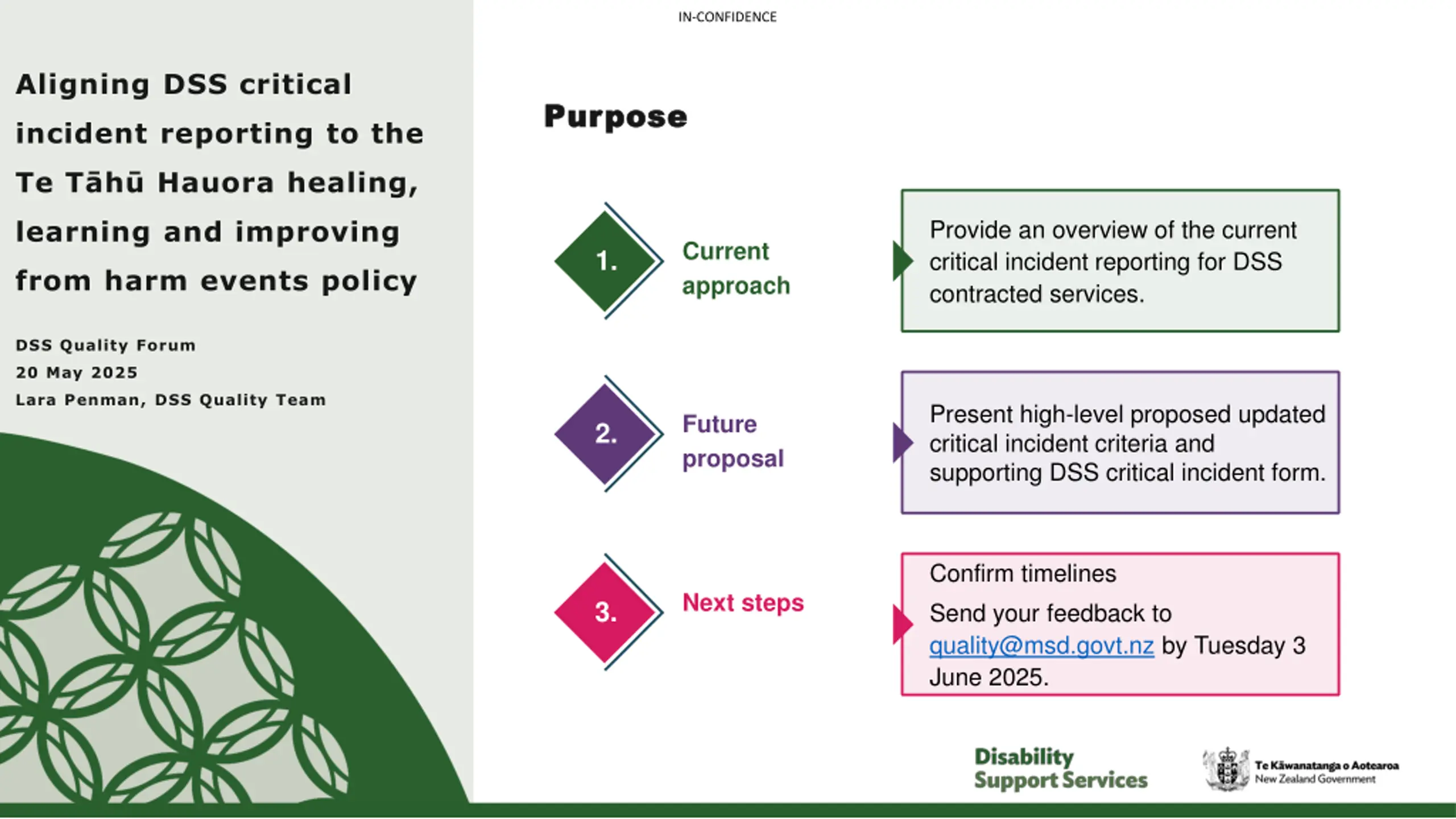 IN-CONFIDENCE

Aligning DSS critical incident reporting to the Te Tāhū Hauora healing, learning and improving from harm events policy

DSS Quality Forum
20 May 2025
Lara Penman, DSS Quality Team

Purpose

1. Current approach

Provide an overview of the current critical incident reporting for DSS contracted services.

2. Future proposal

Present high-level proposed updated critical incident criteria and supporting DSS critical incident form.

3. Next steps

Confirm timelines

Send your feedback to quality@msd.govt.nz by Tuesday 3 June 2025.

Disability Support Services

Te Kāwanatanga o Aotearoa
New Zealand Government